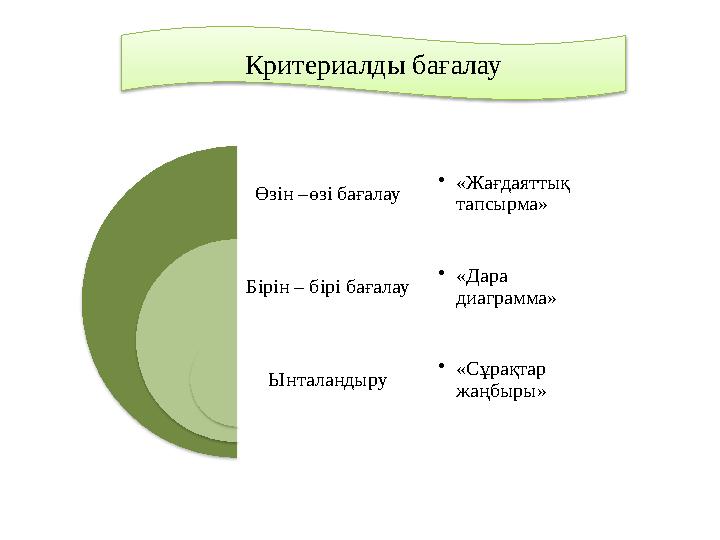 Критериалды бағалау

Өзін –өзі бағалау

• «Жағдаяттық тапсырма»

Бірін – бірі бағалау

• «Дара диаграмма»

Ынталандыру

• «Сұрақтар жаңбыры»